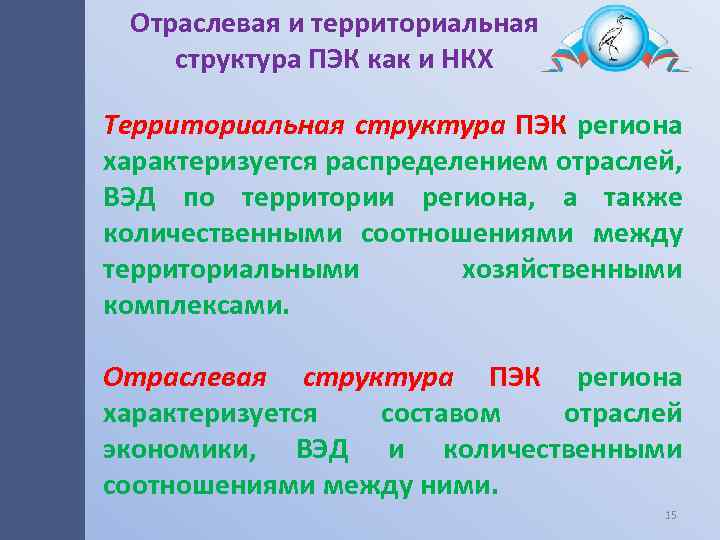 Отраслевая и территориальная структура ПЭК как и НКХ

Территориальная структура ПЭК региона характеризуется распределением отраслей, ВЭД по территории региона, а также количественными соотношениями между территориальными хозяйственными комплексами.

Отраслевая структура ПЭК региона характеризуется составом отраслей экономики, ВЭД и количественными соотношениями между ними.

15